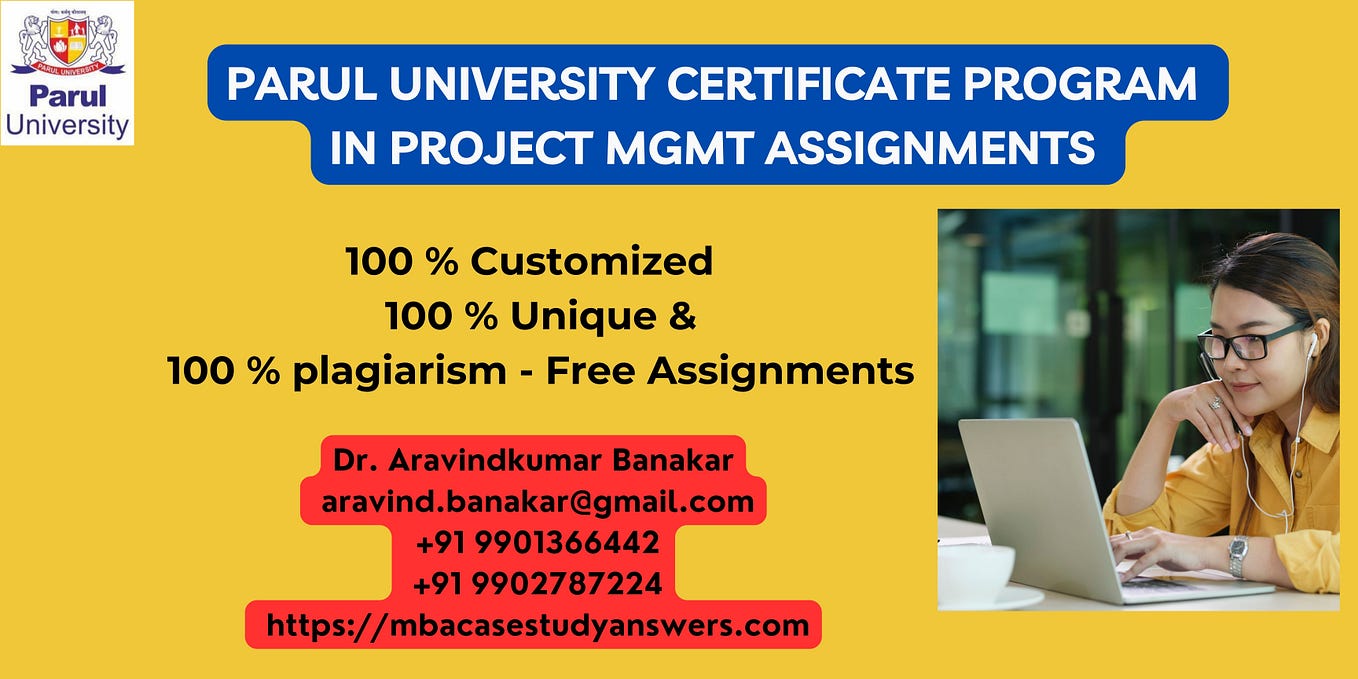 PARUL UNIVERSITY
Parul University

PARUL UNIVERSITY CERTIFICATE PROGRAM IN PROJECT MGMT ASSIGNMENTS

100 % Customized
100 % Unique &
100 % plagiarism - Free Assignments

Dr. Aravindkumar Banakar
aravind.banakar@gmail.com
+91 9901366442
+91 9902787224
https://mbacasestudyanswers.com